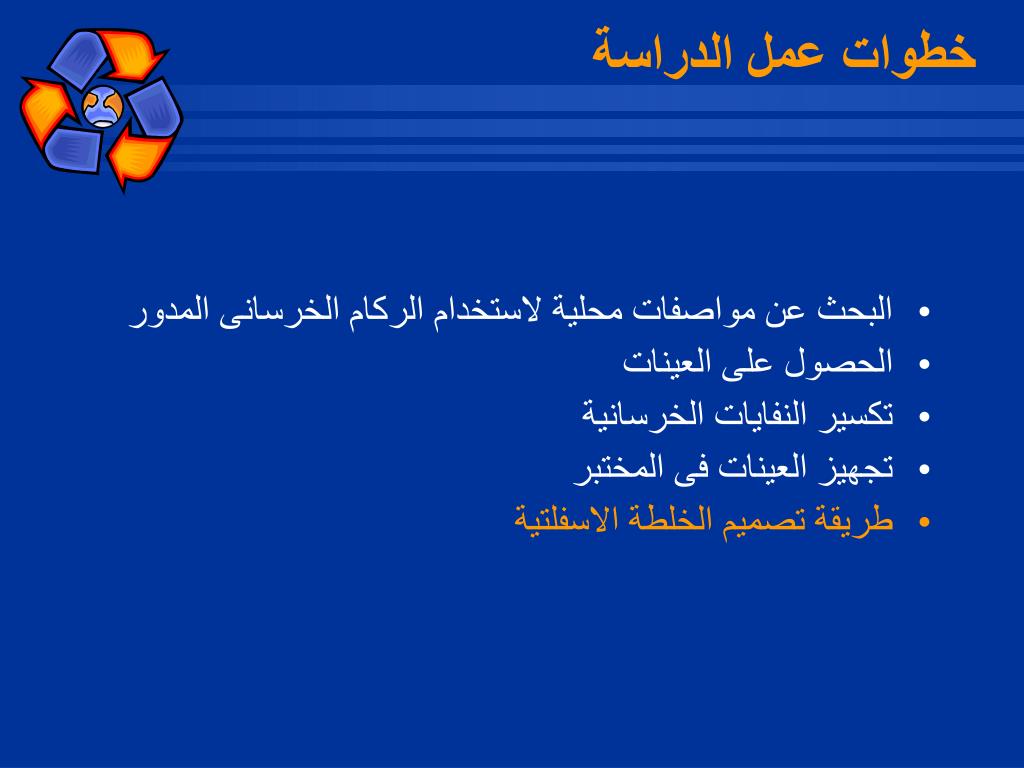 خطوات عمل الدراسة

• البحث عن مواصفات محلية لاستخدام الركام الخرسانى المدور
• الحصول على العينات
• تكسير النفايات الخرسانية
• تجهيز العينات فى المختبر
• طريقة تصميم الخلطة الاسفلتية